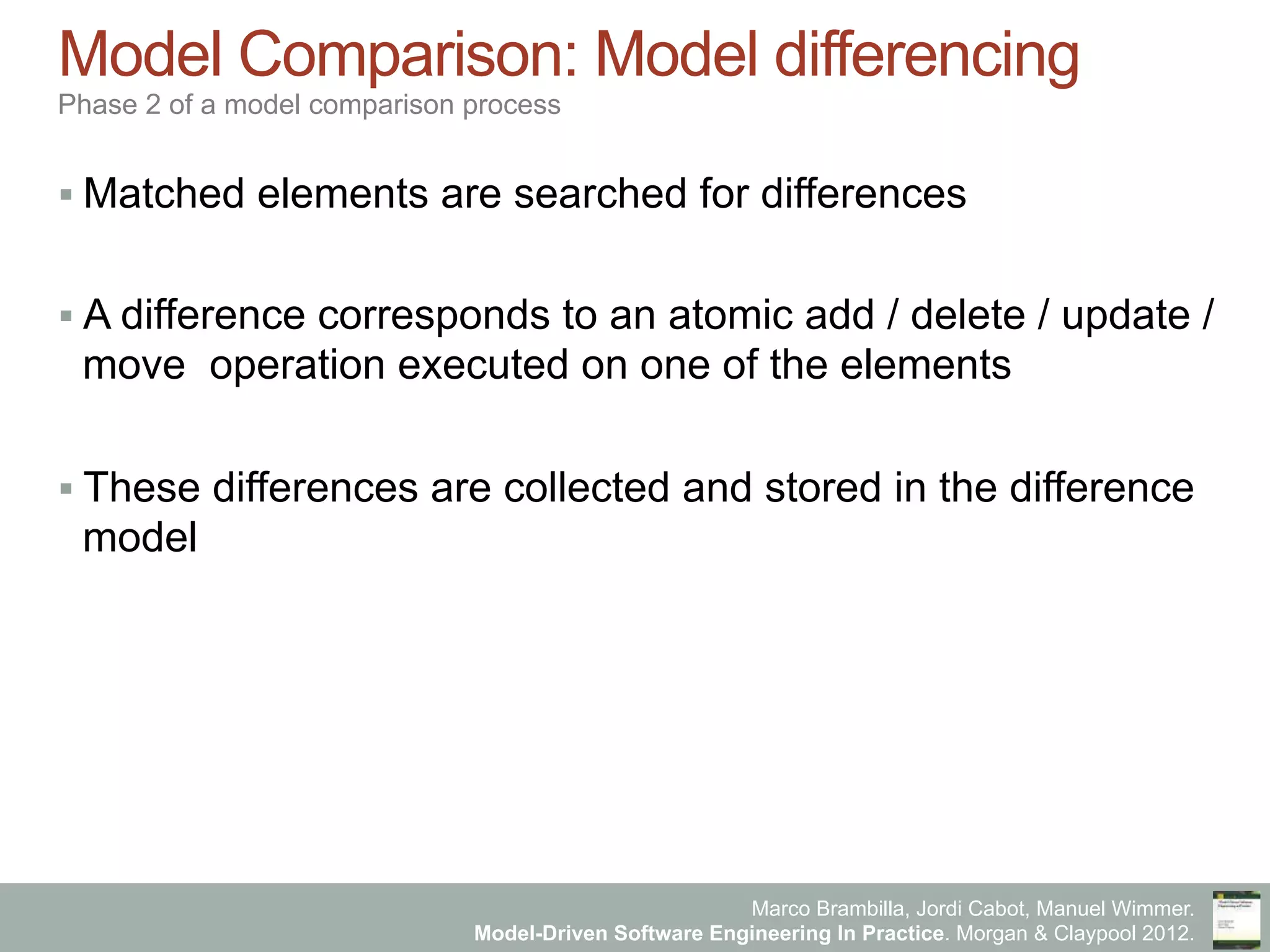 Model Comparison: Model differencing
Phase 2 of a model comparison process

▪ Matched elements are searched for differences

▪ A difference corresponds to an atomic add / delete / update / move operation executed on one of the elements

▪ These differences are collected and stored in the difference model

Marco Brambilla, Jordi Cabot, Manuel Wimmer.
Model-Driven Software Engineering In Practice. Morgan & Claypool 2012.